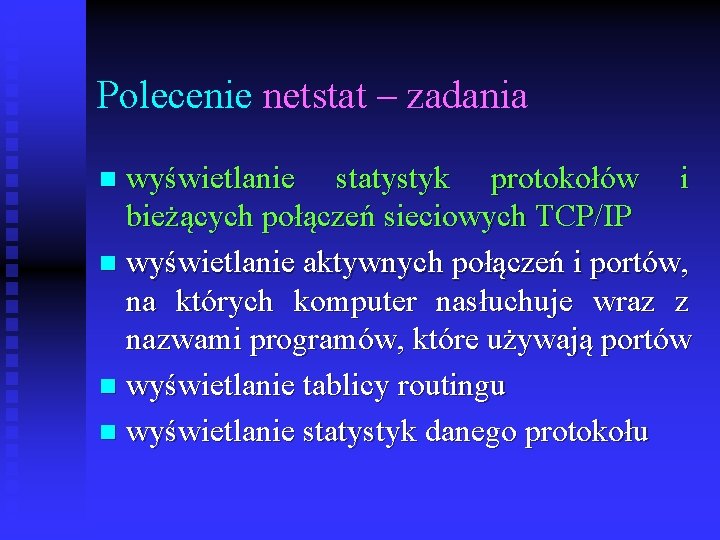 Polecenie netstat – zadania

- wyświetlanie statystyk protokołów i bieżących połączeń sieciowych TCP/IP
- wyświetlanie aktywnych połączeń i portów, na których komputer nasłuchuje wraz z nazwami programów, które używają portów
- wyświetlanie tablicy routingu
- wyświetlanie statystyk danego protokołu